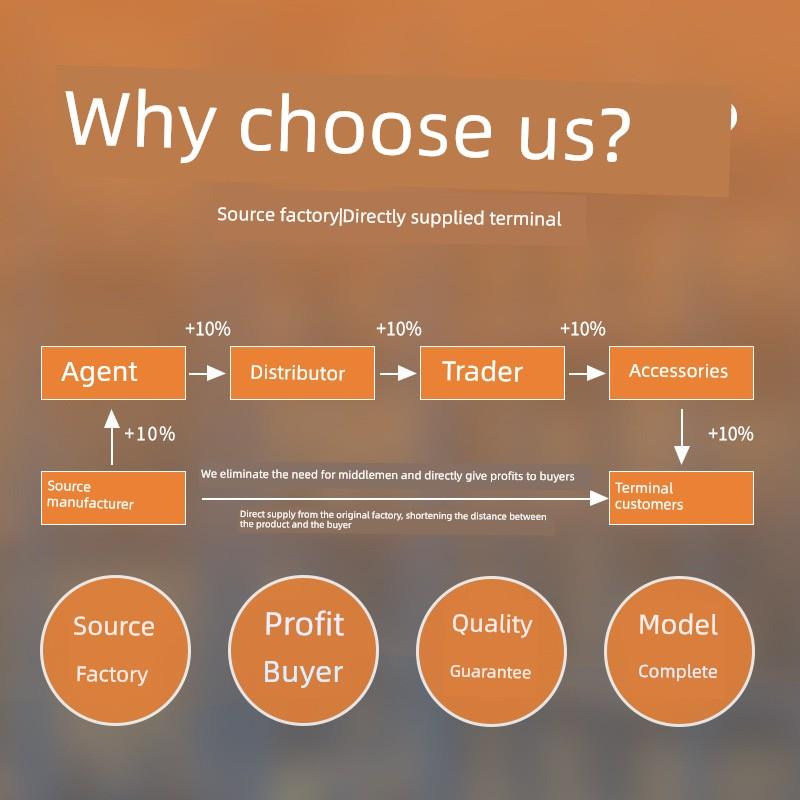 Why choose us?

Source factory|Directly supplied terminal

+10%
+10%
+10%

Agent
Distributor
Trader
Accessories

+10%
+10%

Source manufacturer

We eliminate the need for middlemen and directly give profits to buyers

Direct supply from the original factory, shortening the distance between the product and the buyer

Terminal customers

Source Factory

Profit Buyer

Quality Guarantee

Model Complete